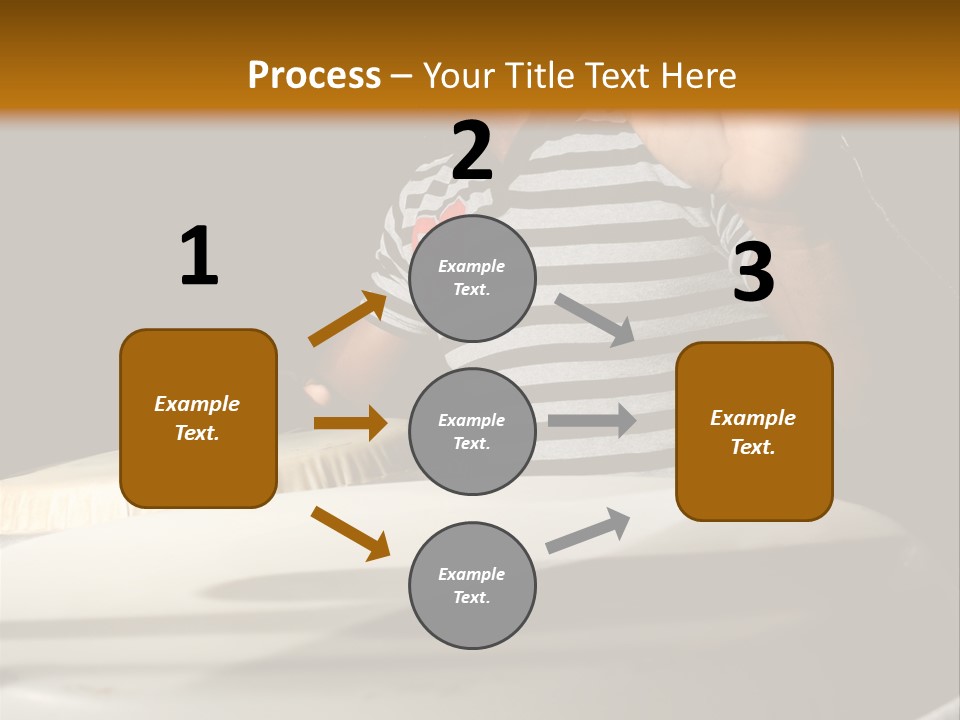 Process – Your Title Text Here

1

Example Text.

2

Example Text.

Example Text.

Example Text.

3

Example Text.